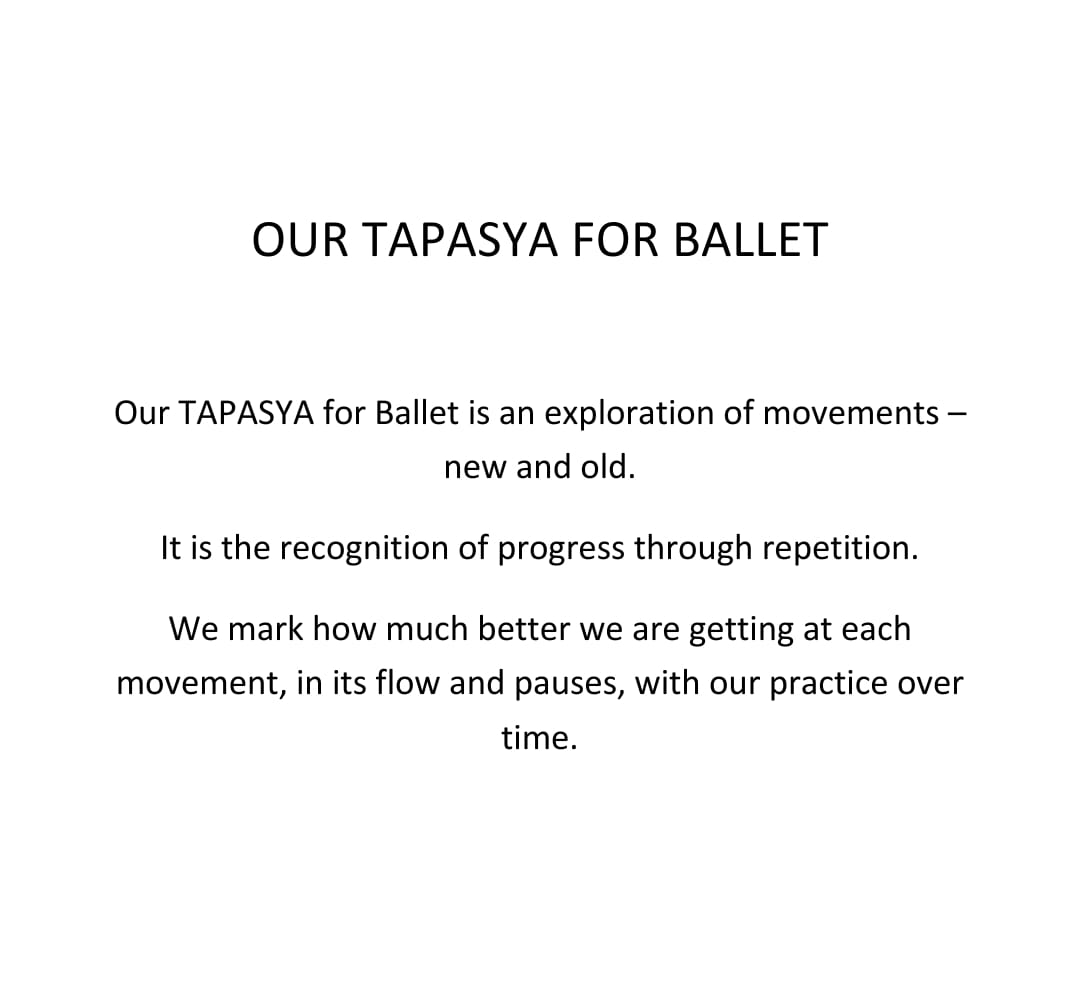 OUR TAPASYA FOR BALLET

Our TAPASYA for Ballet is an exploration of movements – new and old.

It is the recognition of progress through repetition.

We mark how much better we are getting at each movement, in its flow and pauses, with our practice over time.